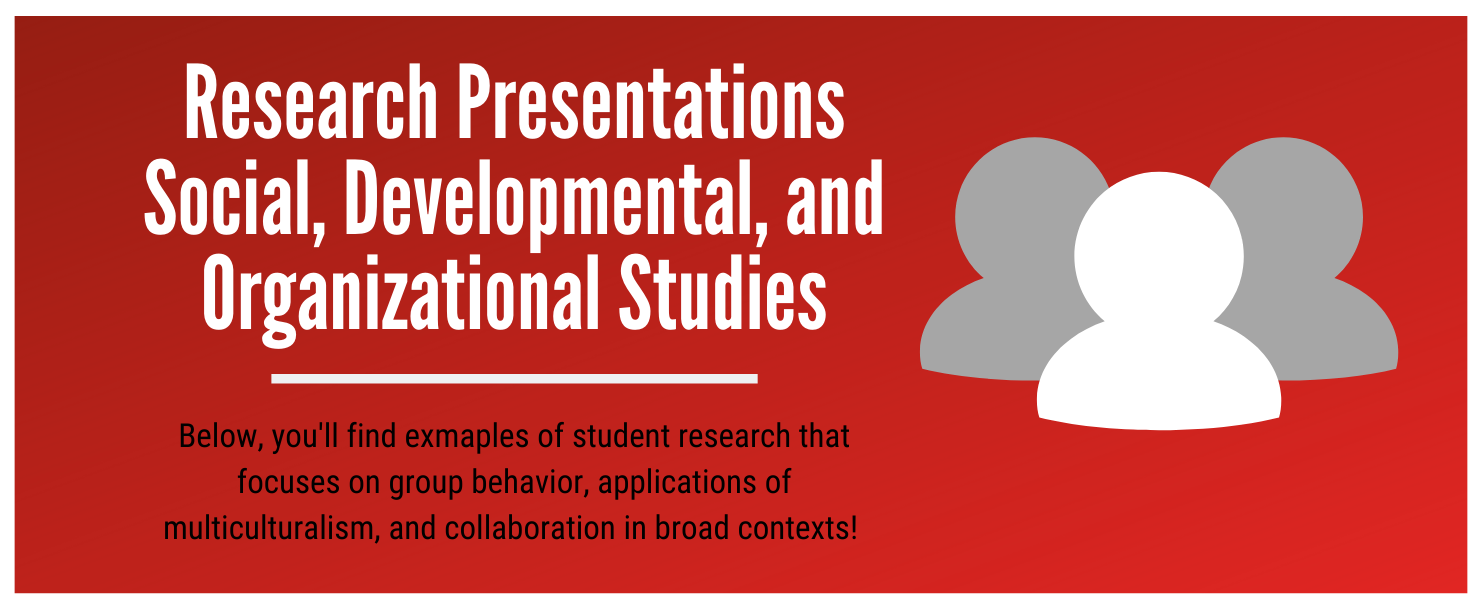 Research Presentations
Social, Developmental, and Organizational Studies

Below, you'll find exmaples of student research that focuses on group behavior, applications of multiculturalism, and collaboration in broad contexts!